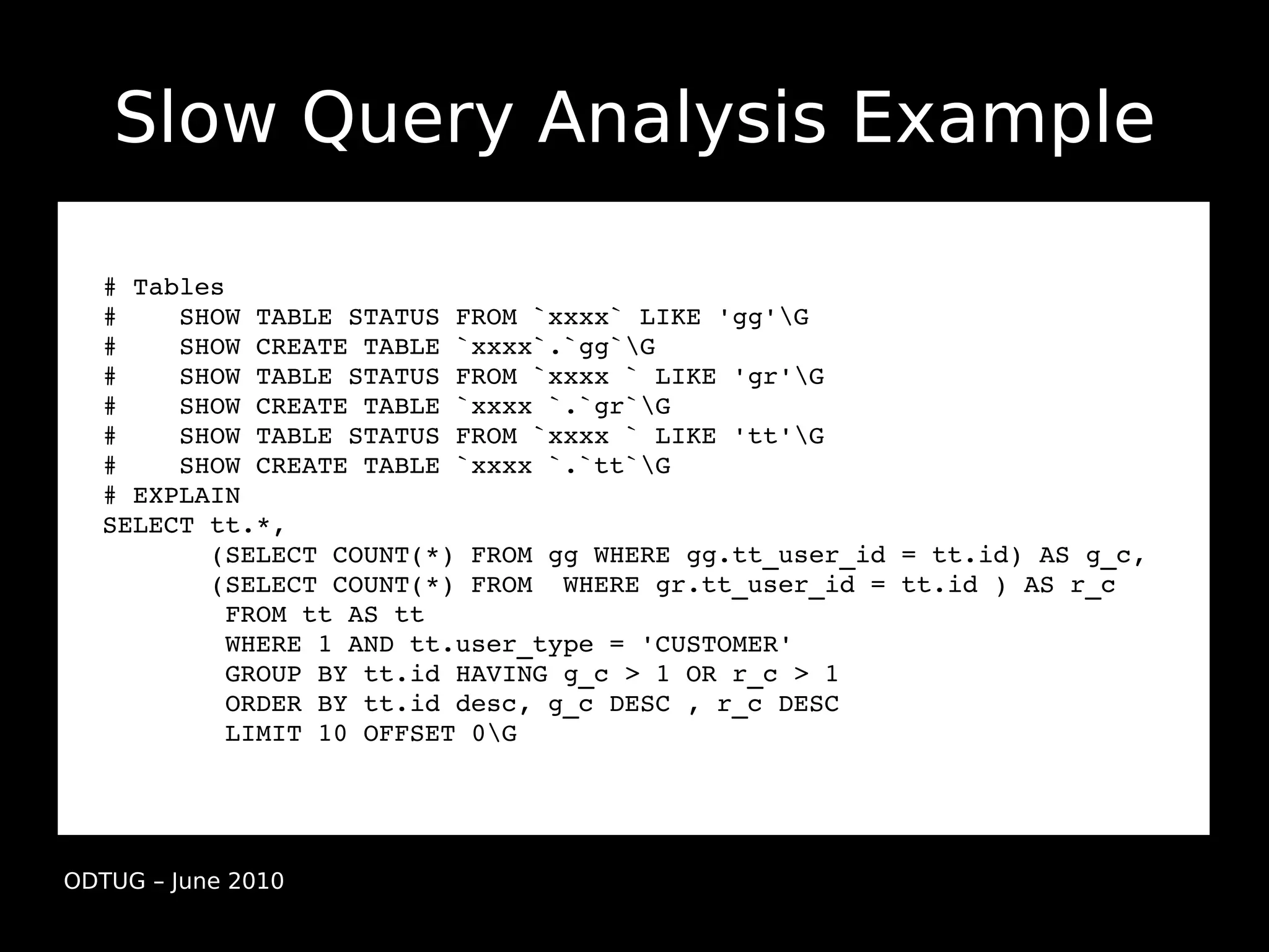 Slow Query Analysis Example

# Tables
#    SHOW TABLE STATUS FROM `xxxx` LIKE 'gg'\G
#    SHOW CREATE TABLE `xxxx`.`gg`\G
#    SHOW TABLE STATUS FROM `xxxx ` LIKE 'gr'\G
#    SHOW CREATE TABLE `xxxx `.`gr`\G
#    SHOW TABLE STATUS FROM `xxxx ` LIKE 'tt'\G
#    SHOW CREATE TABLE `xxxx `.`tt`\G
# EXPLAIN
SELECT tt.*,
       (SELECT COUNT(*) FROM gg WHERE gg.tt_user_id = tt.id) AS g_c,
       (SELECT COUNT(*) FROM  WHERE gr.tt_user_id = tt.id ) AS r_c
        FROM tt AS tt
        WHERE 1 AND tt.user_type = 'CUSTOMER'
        GROUP BY tt.id HAVING g_c > 1 OR r_c > 1
        ORDER BY tt.id desc, g_c DESC , r_c DESC
        LIMIT 10 OFFSET 0\G

ODTUG – June 2010